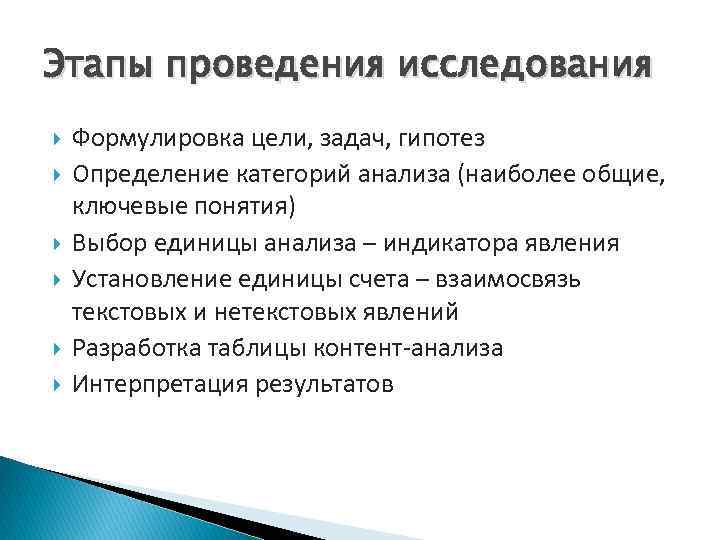 Этапы проведения исследования

Формулировка цели, задач, гипотез

Определение категорий анализа (наиболее общие, ключевые понятия)

Выбор единицы анализа – индикатора явления

Установление единицы счета – взаимосвязь текстовых и нетекстовых явлений

Разработка таблицы контент-анализа

Интерпретация результатов